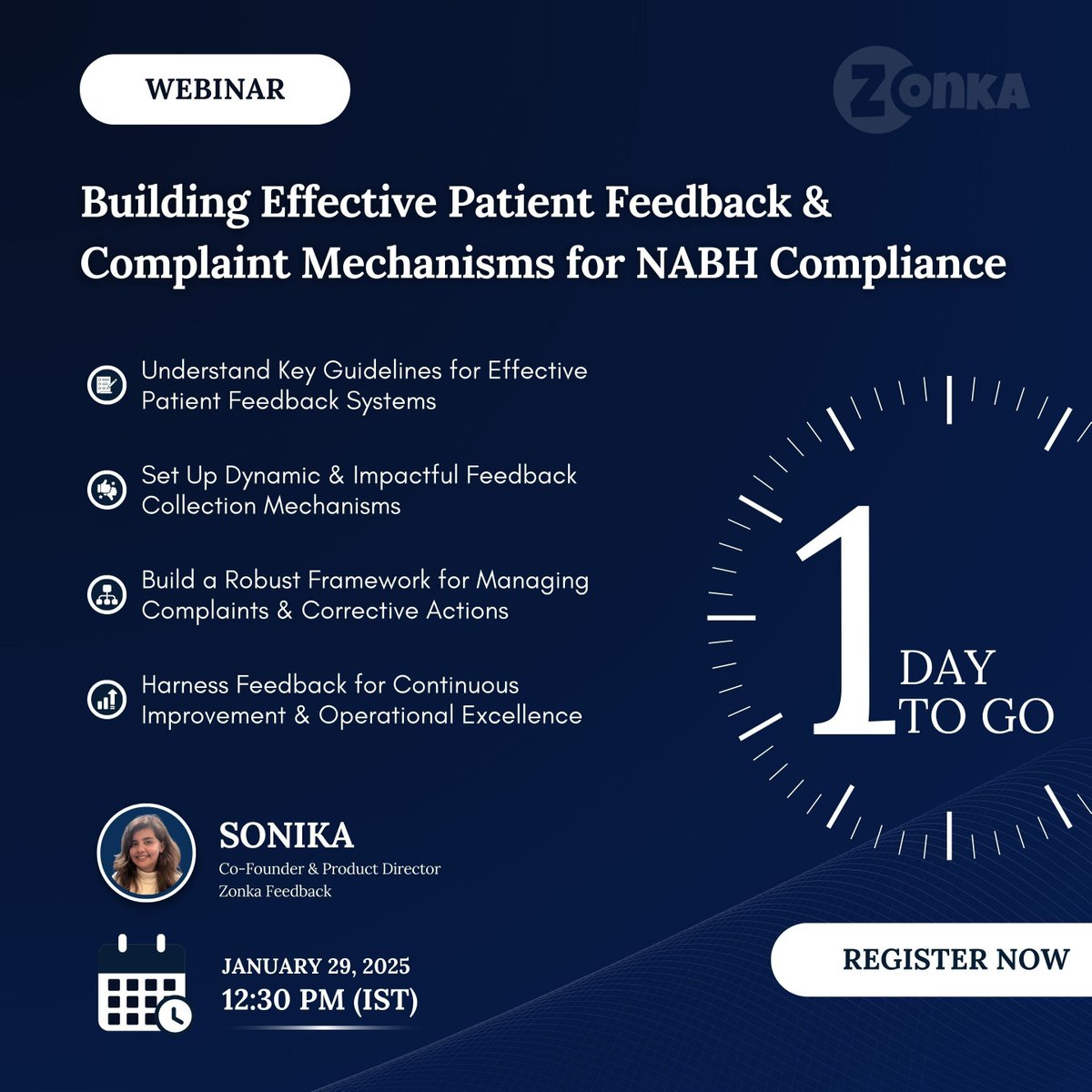 WEBINAR

Zonka

Building Effective Patient Feedback & Complaint Mechanisms for NABH Compliance

Understand Key Guidelines for Effective Patient Feedback Systems

Set Up Dynamic & Impactful Feedback Collection Mechanisms

Build a Robust Framework for Managing Complaints & Corrective Actions

Harness Feedback for Continuous Improvement & Operational Excellence

1 DAY TO GO

SONIKA
Co-Founder & Product Director
Zonka Feedback

JANUARY 29, 2025
12:30 PM (IST)

REGISTER NOW